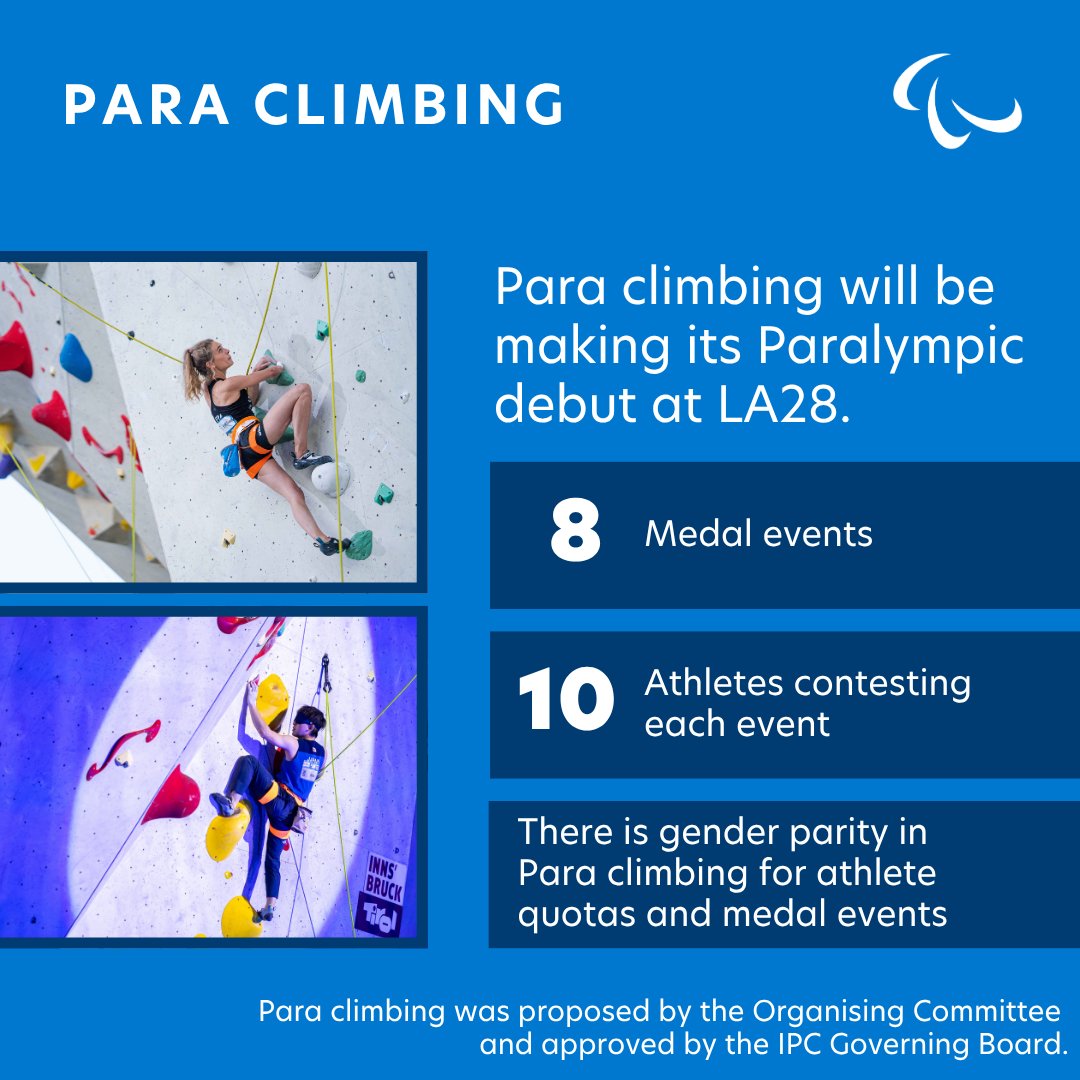 PARA CLIMBING

Para climbing will be making its Paralympic debut at LA28.

8 Medal events

10 Athletes contesting each event

There is gender parity in Para climbing for athlete quotas and medal events

INNS' BRUCK

Tirol

Para climbing was proposed by the Organising Committee and approved by the IPC Governing Board.